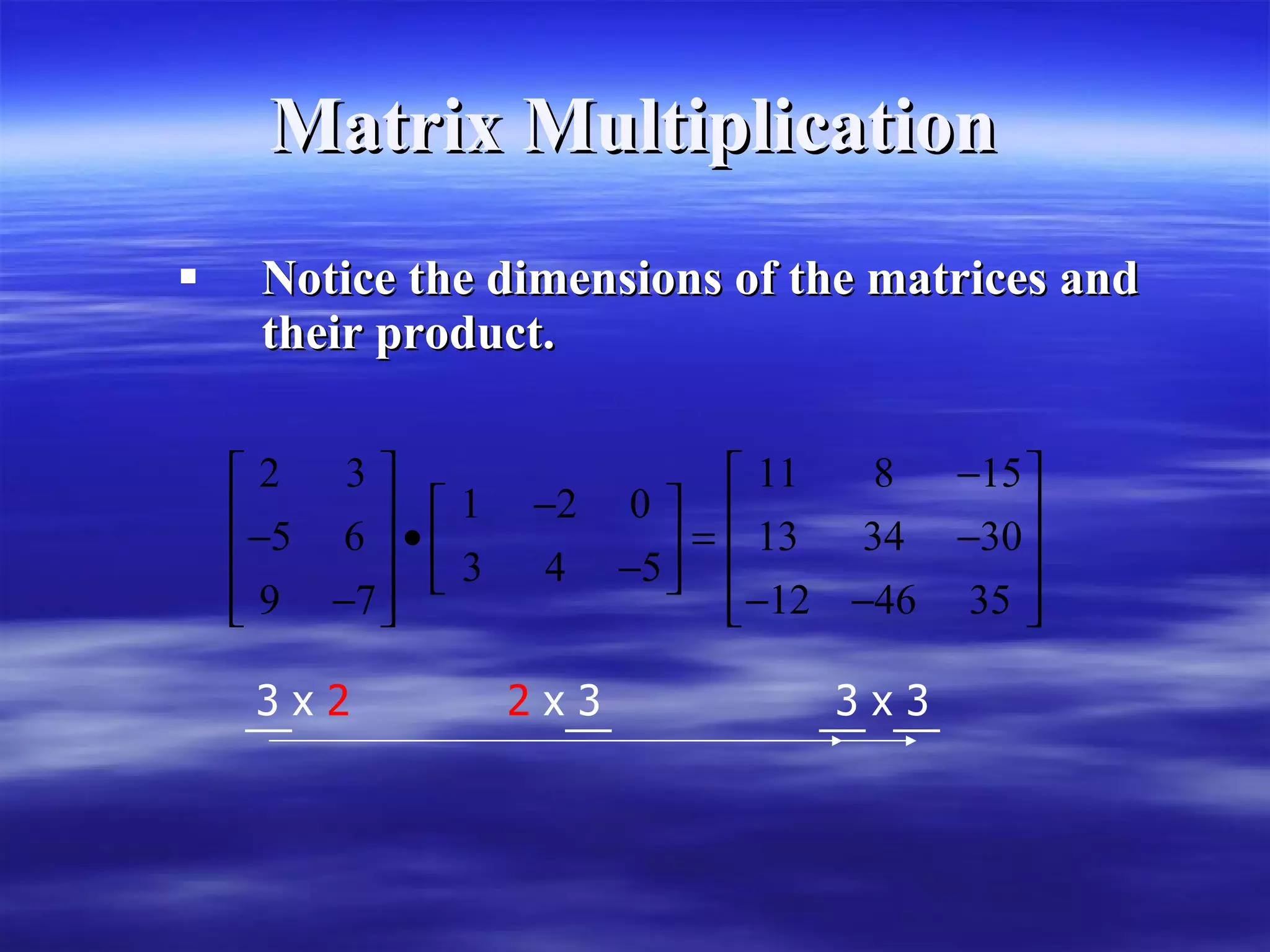 Matrix Multiplication

▪ Notice the dimensions of the matrices and their product.

$\begin{bmatrix} 2 & 3 \\ -5 & 6 \\ 9 & -7 \end{bmatrix} \bullet \begin{bmatrix} 1 & -2 & 0 \\ 3 & 4 & -5 \end{bmatrix} = \begin{bmatrix} 11 & 8 & -15 \\ 13 & 34 & -30 \\ -12 & -46 & 35 \end{bmatrix}$

3 x 2    2 x 3    3 x 3